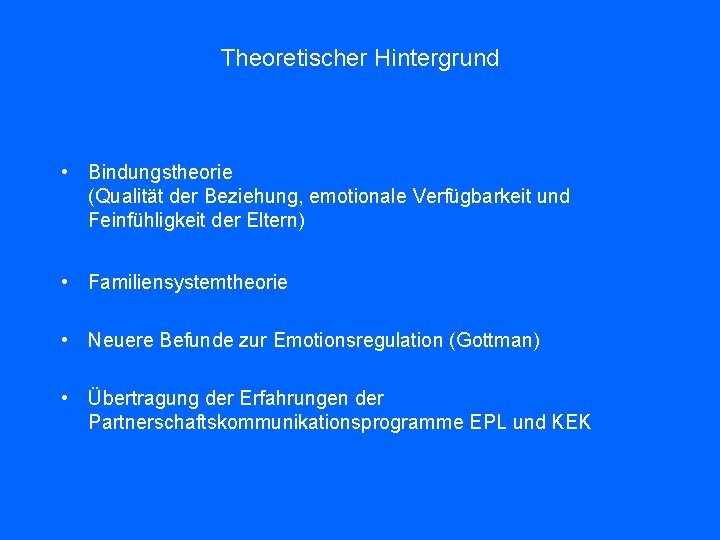 Theoretischer Hintergrund

• Bindungstheorie
(Qualität der Beziehung, emotionale Verfügbarkeit und Feinfühligkeit der Eltern)

• Familiensystemtheorie

• Neuere Befunde zur Emotionsregulation (Gottman)

• Übertragung der Erfahrungen der Partnerschaftskommunikationsprogramme EPL und KEK